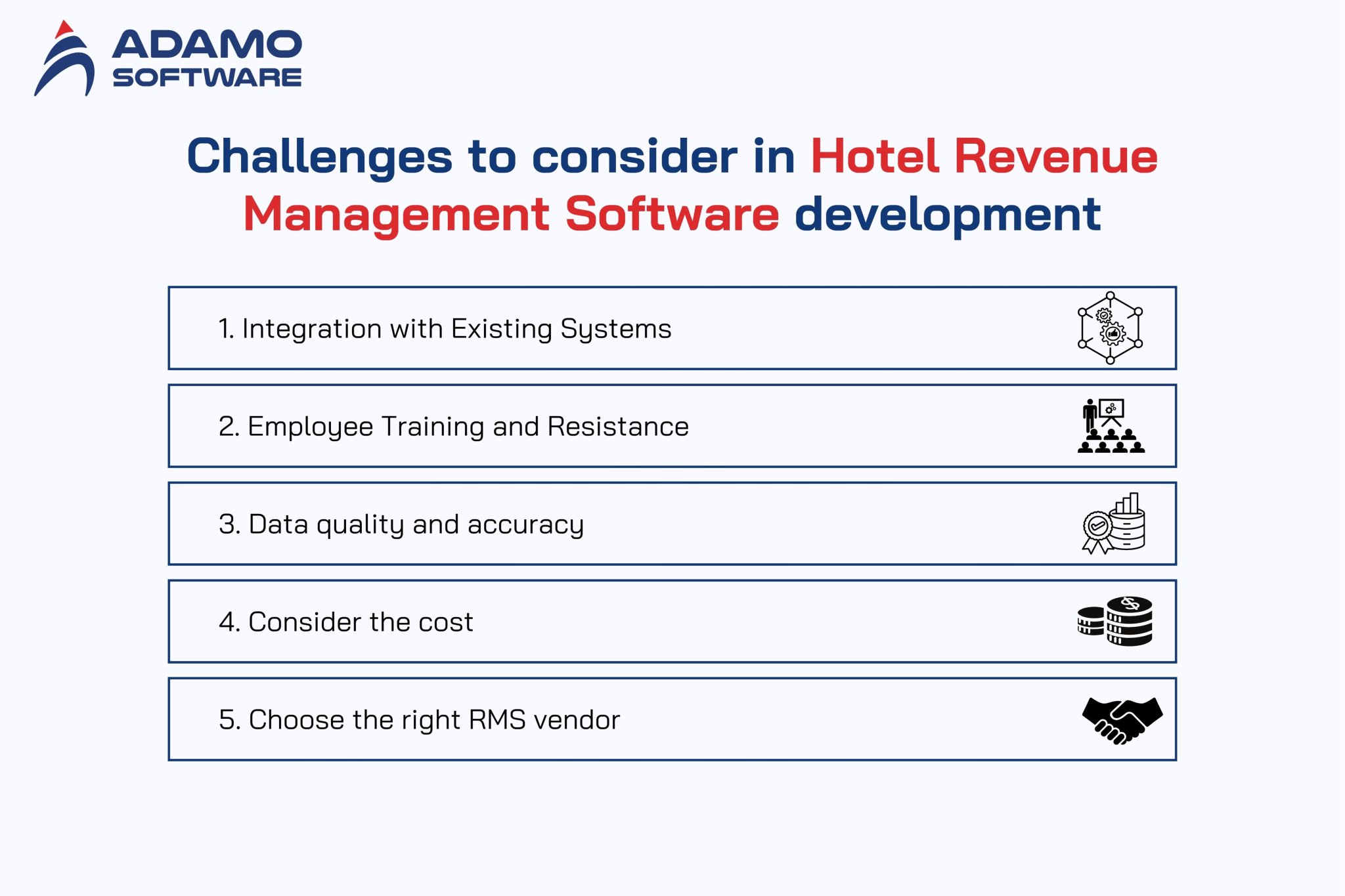 ADAMO SOFTWARE

Challenges to consider in Hotel Revenue Management Software development

1. Integration with Existing Systems

2. Employee Training and Resistance

3. Data quality and accuracy

4. Consider the cost

5. Choose the right RMS vendor